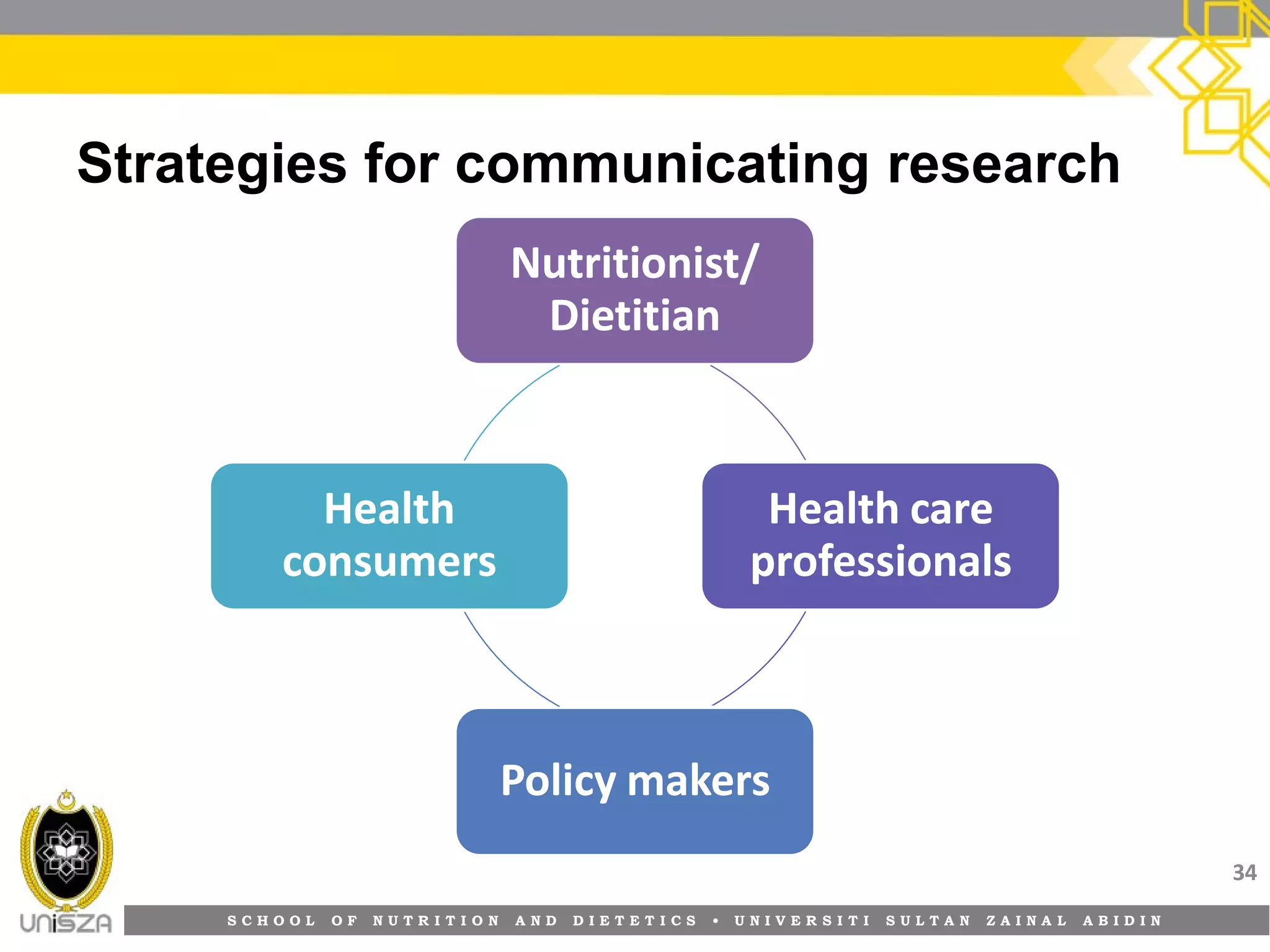 Strategies for communicating research

Nutritionist/ Dietitian

Health consumers

Health care professionals

Policy makers

34

UniSZA

SCHOOL OF NUTRITION AND DIETETICS • UNIVERSITI SULTAN ZAINAL ABIDIN